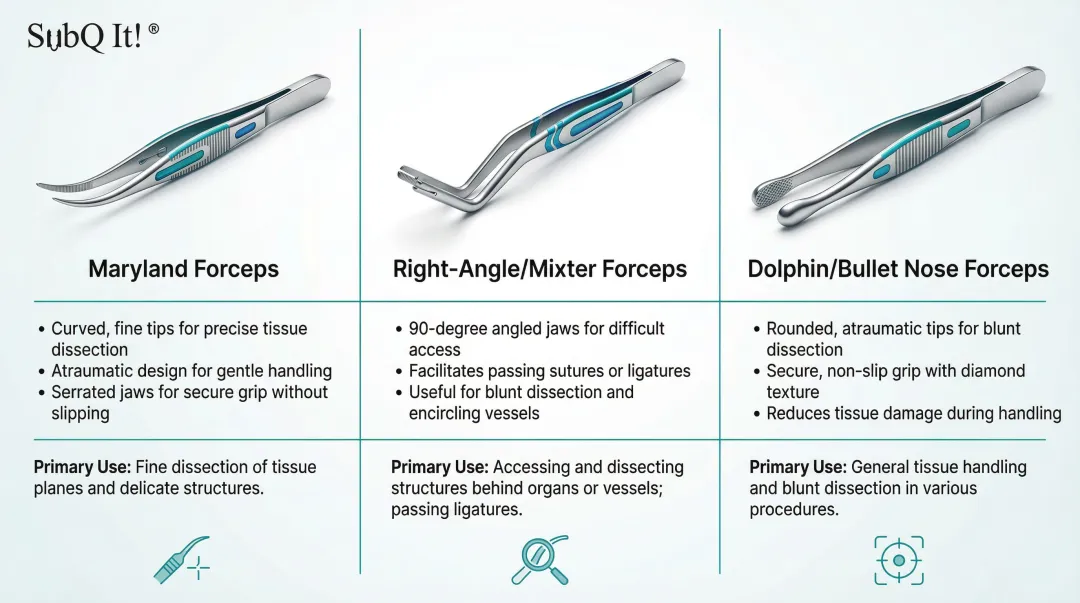 SubQ It! ®

Maryland Forceps

• Curved, fine tips for precise tissue dissection
• Atraumatic design for gentle handling
• Serrated jaws for secure grip without slipping

Primary Use: Fine dissection of tissue planes and delicate structures.

Right-Angle/Mixter Forceps

• 90-degree angled jaws for difficult access
• Facilitates passing sutures or ligatures
• Useful for blunt dissection and encircling vessels

Primary Use: Accessing and dissecting structures behind organs or vessels; passing ligatures.

Dolphin/Bullet Nose Forceps

• Rounded, atraumatic tips for blunt dissection
• Secure, non-slip grip with diamond texture
• Reduces tissue damage during handling

Primary Use: General tissue handling and blunt dissection in various procedures.